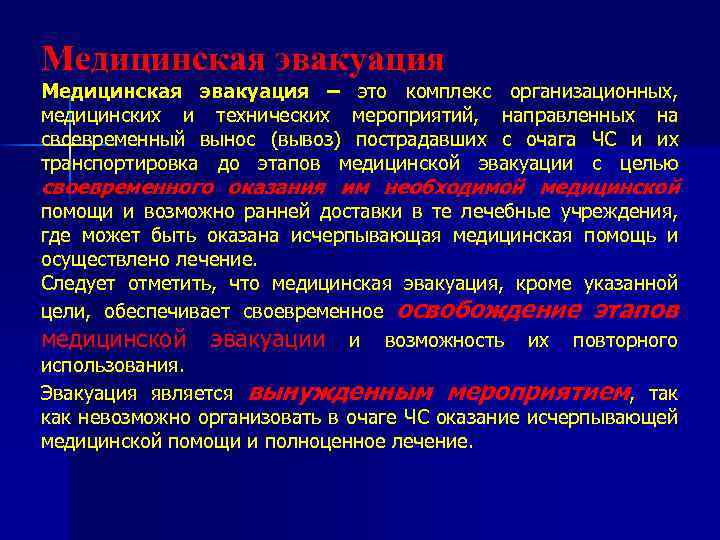 Медицинская эвакуация

Медицинская эвакуация – это комплекс организационных, медицинских и технических мероприятий, направленных на своевременный вынос (вывоз) пострадавших с очага ЧС и их транспортировка до этапов медицинской эвакуации с целью своевременного оказания им необходимой медицинской помощи и возможно ранней доставки в те лечебные учреждения, где может быть оказана исчерпывающая медицинская помощь и осуществлено лечение.

Следует отметить, что медицинская эвакуация, кроме указанной цели, обеспечивает своевременное освобождение этапов медицинской эвакуации и возможность их повторного использования.

Эвакуация является вынужденным мероприятием, так как невозможно организовать в очаге ЧС оказание исчерпывающей медицинской помощи и полноценное лечение.